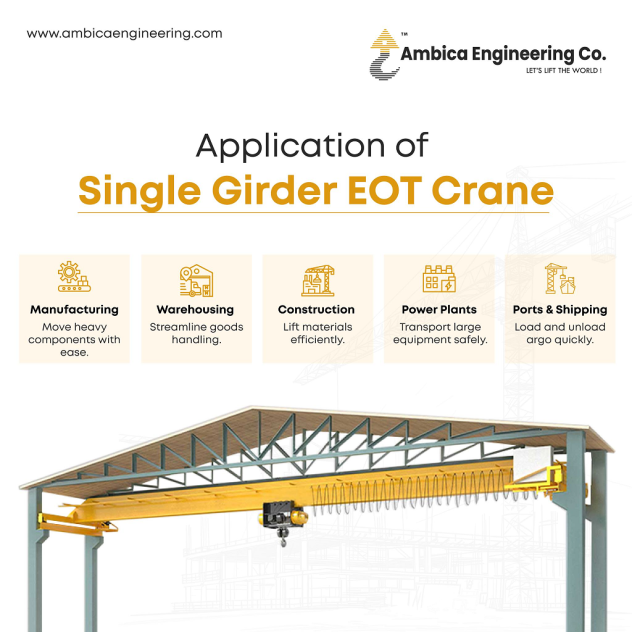 www.ambicaengineering.com

TM
Ambica Engineering Co.
LET'S LIFT THE WORLD !

Application of
Single Girder EOT Crane

Manufacturing
Move heavy components with ease.

Warehousing
Streamline goods handling.

Construction
Lift materials efficiently.

Power Plants
Transport large equipment safely.

Ports & Shipping
Load and unload argo quickly.